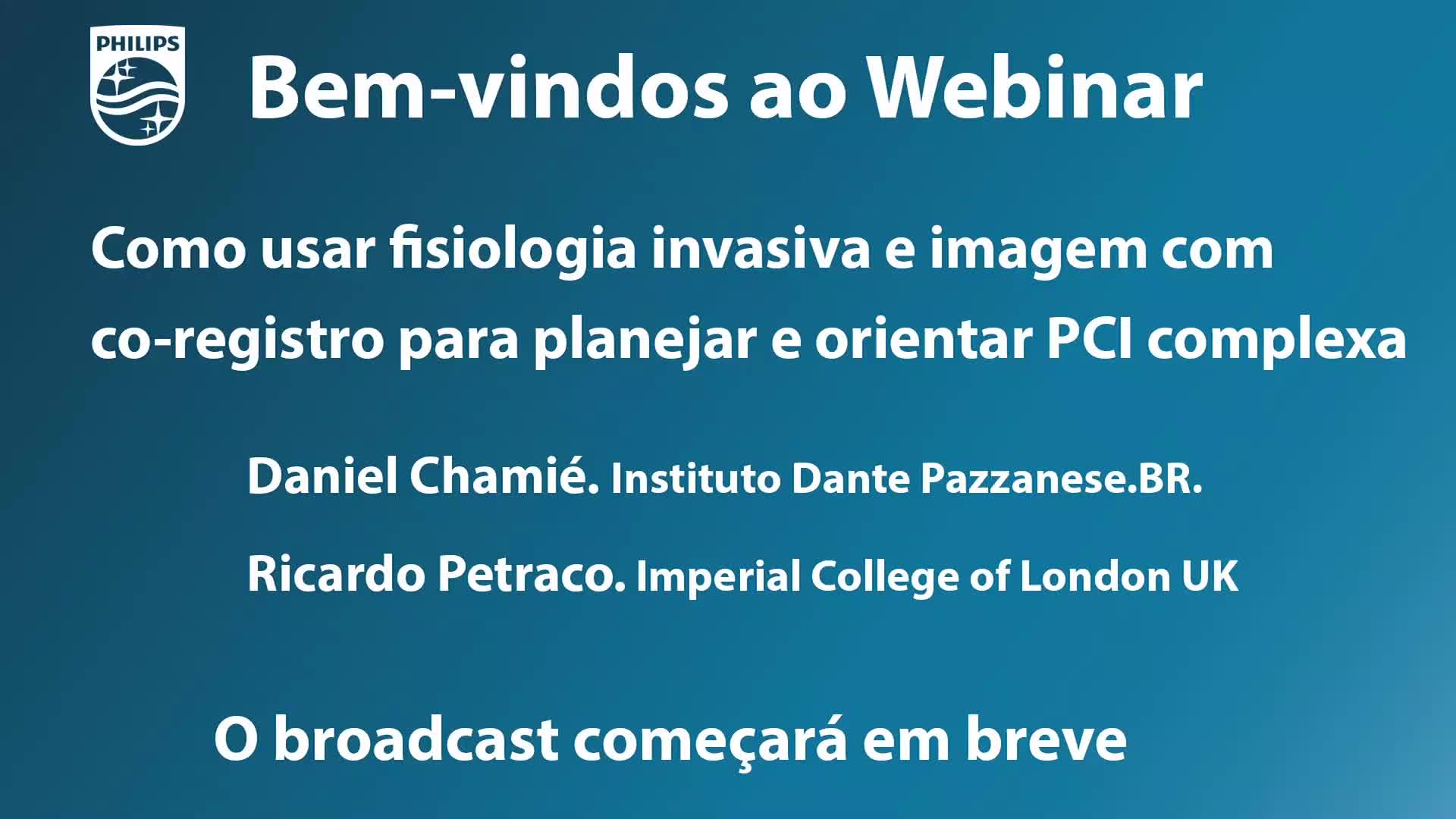 PHILIPS

Bem-vindos ao Webinar

Como usar fisiologia invasiva e imagem com co-registro para planejar e orientar PCI complexa

Daniel Chamié. Instituto Dante Pazzanese.BR.

Ricardo Petraco. Imperial College of London UK

O broadcast começará em breve